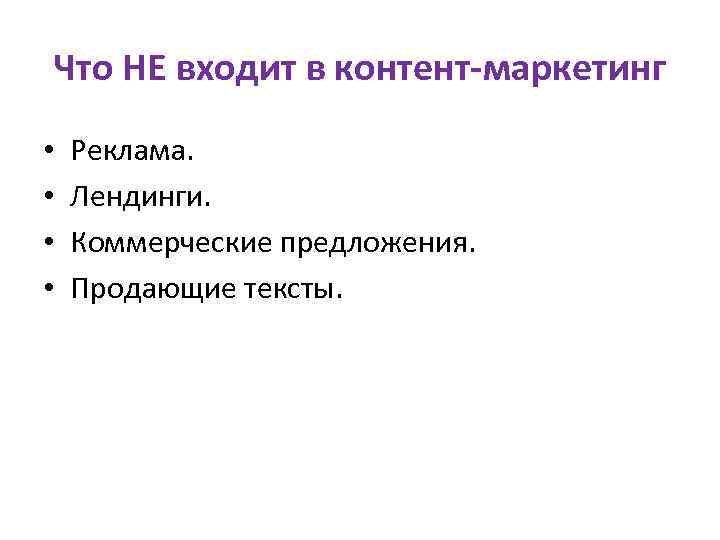 Что НЕ входит в контент-маркетинг

• Реклама.
• Лендинги.
• Коммерческие предложения.
• Продающие тексты.